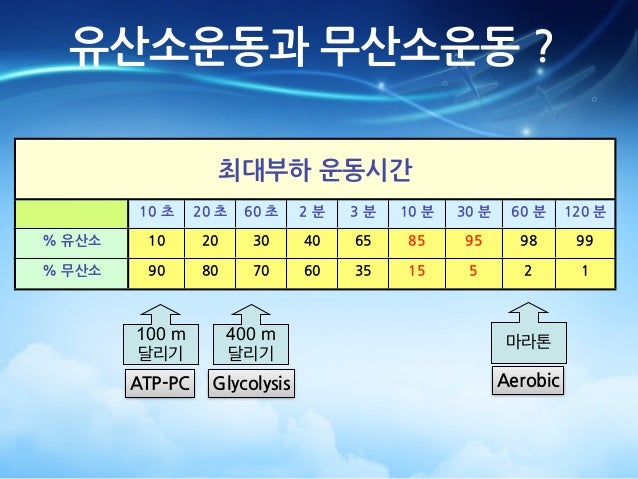 유산소운동과 무산소운동 ?

최대부하 운동시간

| | 10 초 | 20 초 | 60 초 | 2 분 | 3 분 | 10 분 | 30 분 | 60 분 | 120 분 |
|---|---|---|---|---|---|---|---|---|---|
| % 유산소 | 10 | 20 | 30 | 40 | 65 | 85 | 95 | 98 | 99 |
| % 무산소 | 90 | 80 | 70 | 60 | 35 | 15 | 5 | 2 | 1 |

100 m 달리기

ATP-PC

400 m 달리기

Glycolysis

마라톤

Aerobic